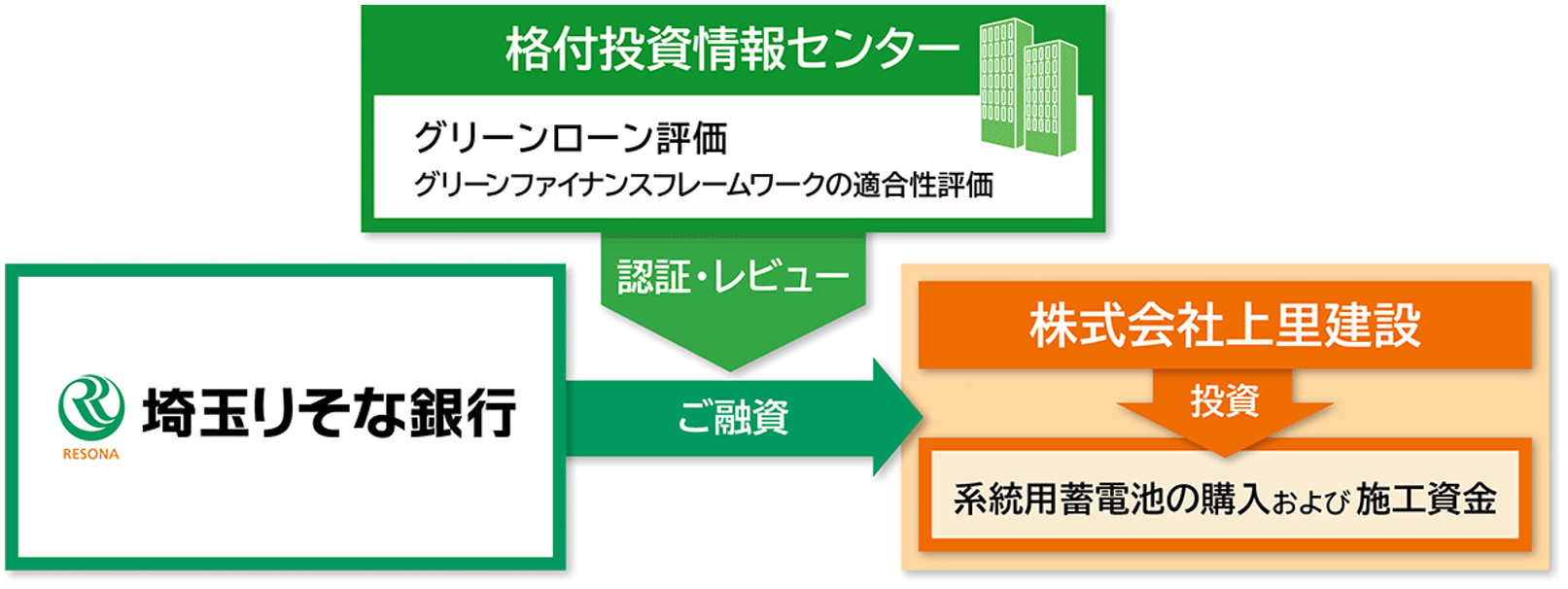 格付投資情報センター

グリーンローン評価
グリーンファイナンスフレームワークの適合性評価

認証・レビュー

RESONA
埼玉りそな銀行

ご融資

株式会社上里建設

投資

系統用蓄電池の購入および施工資金